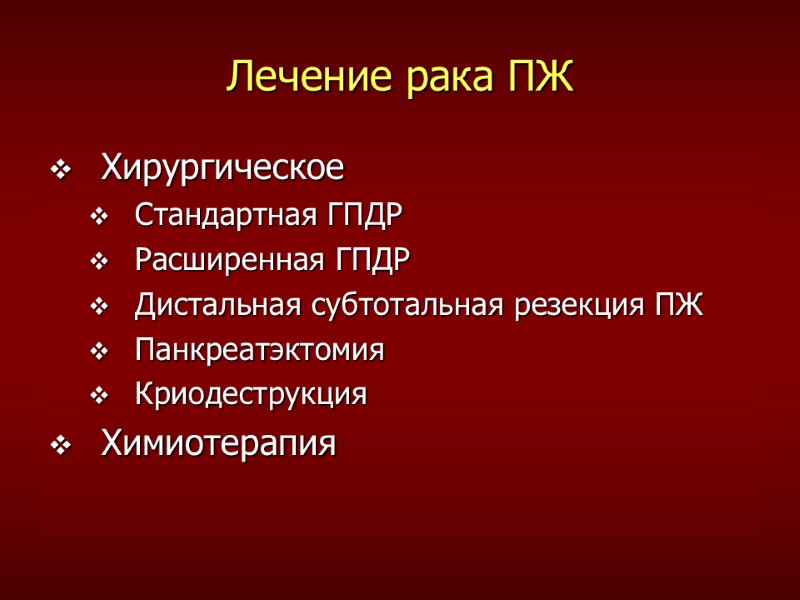 Лечение рака ПЖ

❖ Хирургическое
❖ Стандартная ГПДР
❖ Расширенная ГПДР
❖ Дистальная субтотальная резекция ПЖ
❖ Панкреатэктомия
❖ Криодеструкция
❖ Химиотерапия